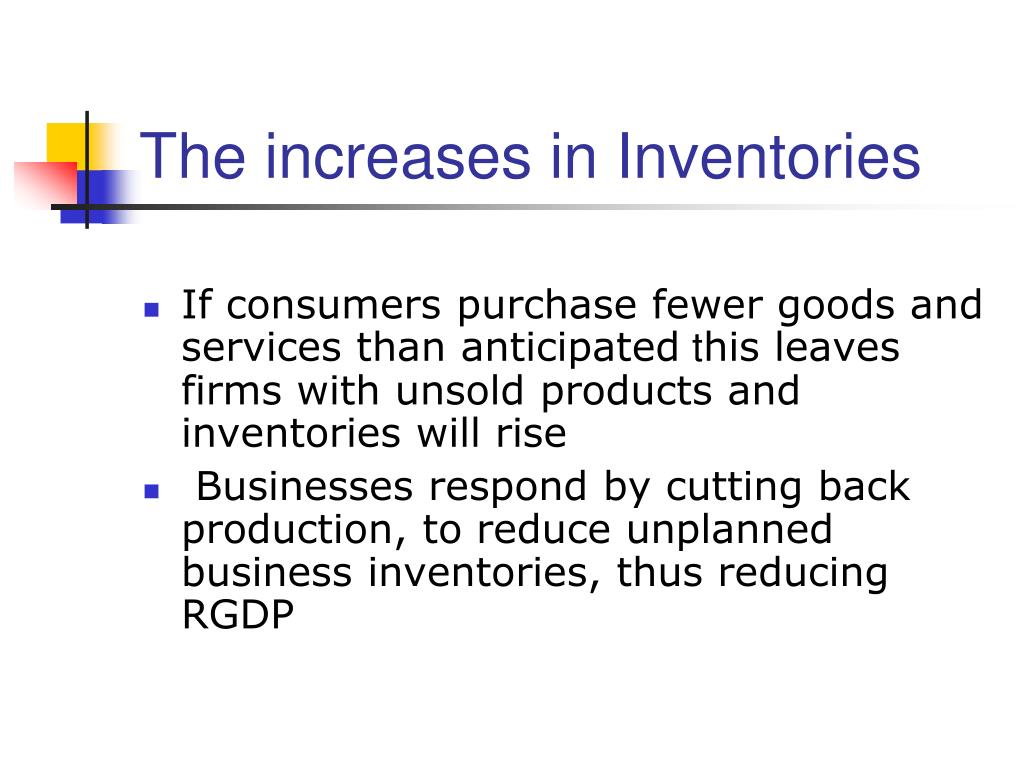 The increases in Inventories

- If consumers purchase fewer goods and services than anticipated this leaves firms with unsold products and inventories will rise
- Businesses respond by cutting back production, to reduce unplanned business inventories, thus reducing RGDP